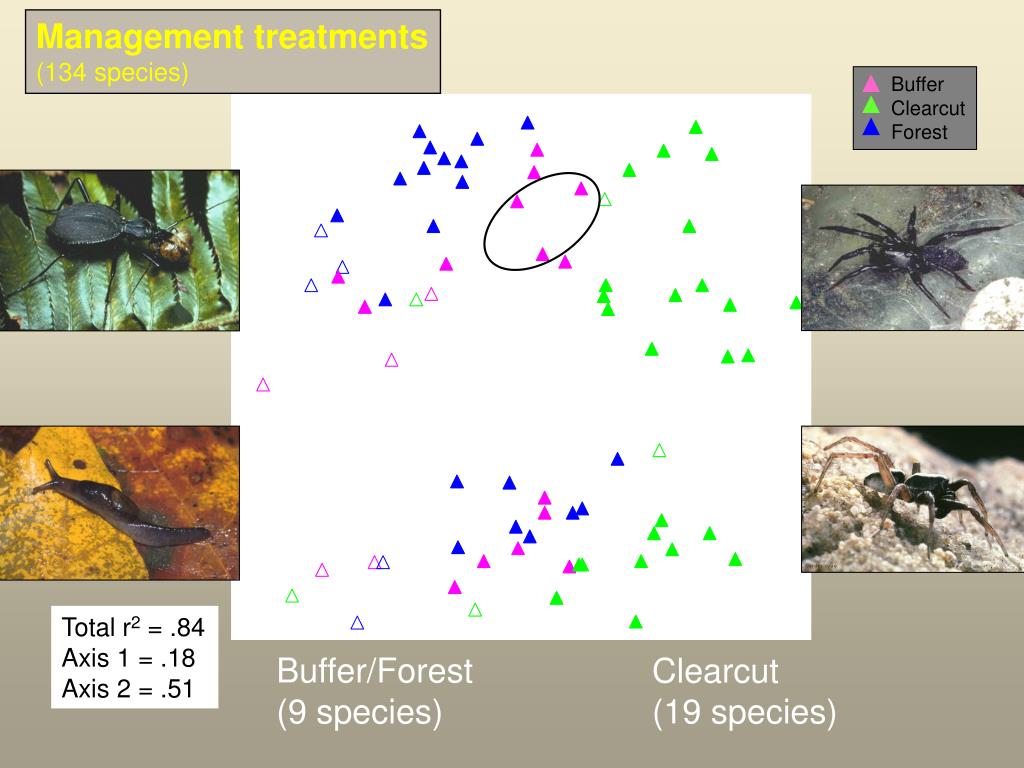 Management treatments
(134 species)

Buffer
Clearcut
Forest

Total $r^2$ = .84
Axis 1 = .18
Axis 2 = .51

Buffer/Forest
(9 species)

Clearcut
(19 species)